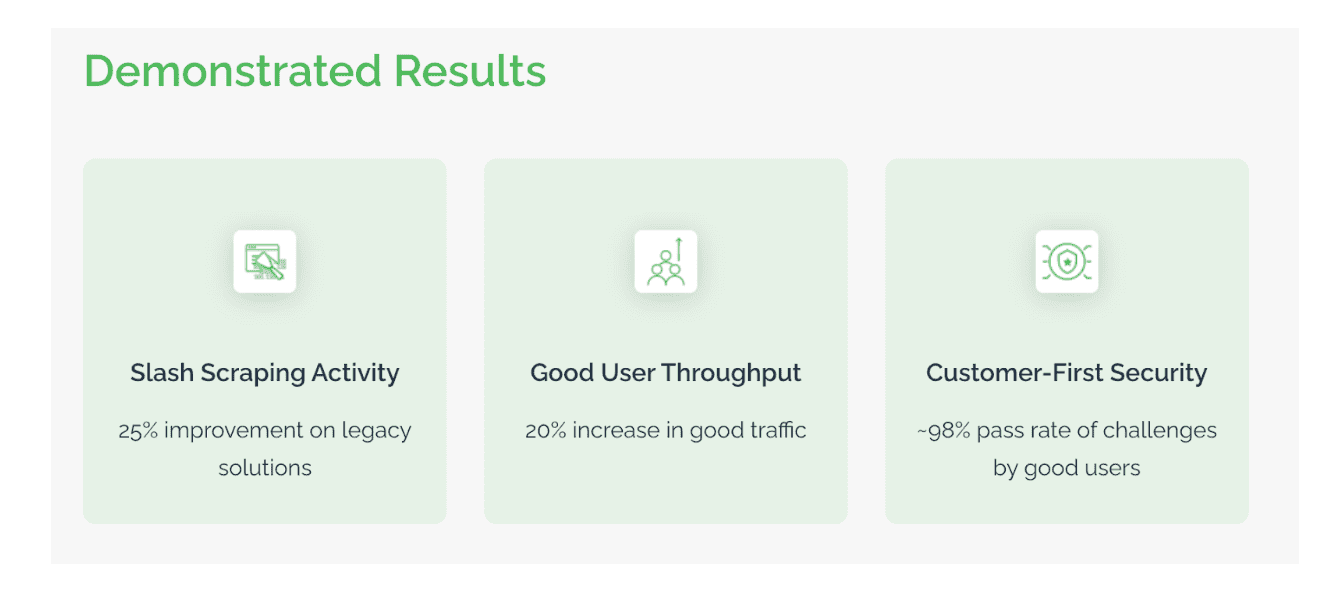 Demonstrated Results

Slash Scraping Activity

25% improvement on legacy solutions

Good User Throughput

20% increase in good traffic

Customer-First Security

~98% pass rate of challenges by good users